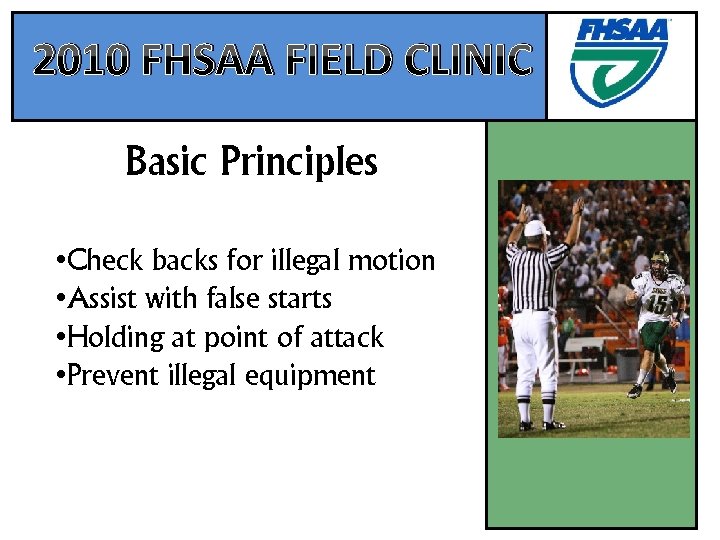 2010 FHSAA FIELD CLINIC

FHSAA

Basic Principles

•Check backs for illegal motion
•Assist with false starts
•Holding at point of attack
•Prevent illegal equipment

15